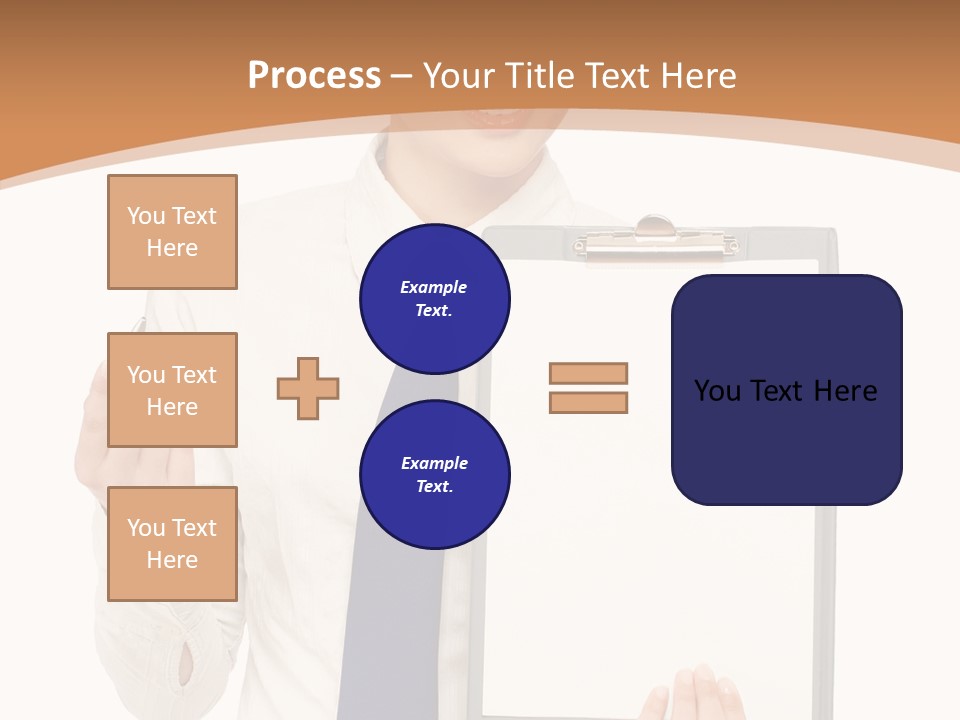 Process – Your Title Text Here

You Text Here

You Text Here

You Text Here

Example Text.

Example Text.

You Text Here